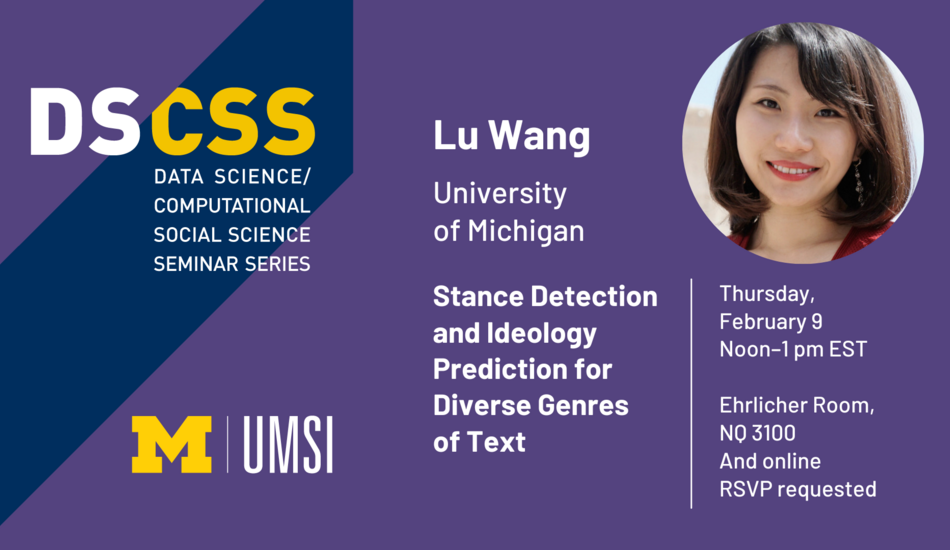 DSCSS
DATA SCIENCE/ COMPUTATIONAL SOCIAL SCIENCE SEMINAR SERIES

M | UMSI

Lu Wang

University of Michigan

Stance Detection and Ideology Prediction for Diverse Genres of Text

Thursday, February 9
Noon–1 pm EST

Ehrlicher Room, NQ 3100
And online
RSVP requested